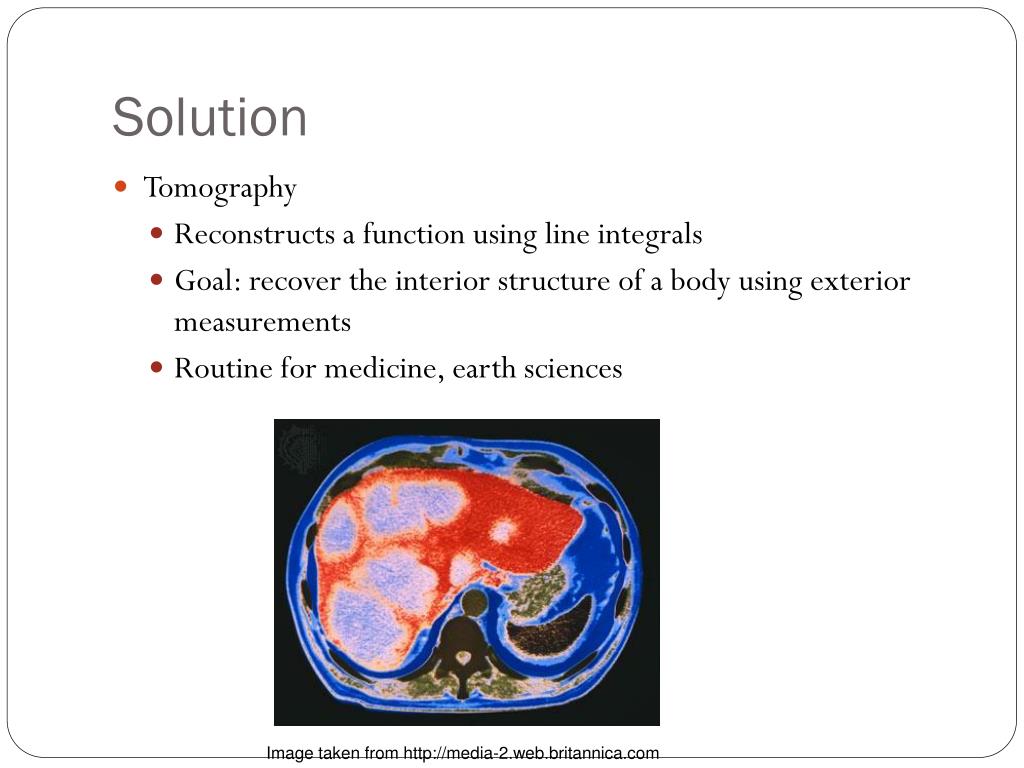 Solution

Tomography

Reconstructs a function using line integrals

Goal: recover the interior structure of a body using exterior measurements

Routine for medicine, earth sciences

Image taken from http://media-2.web.britannica.com